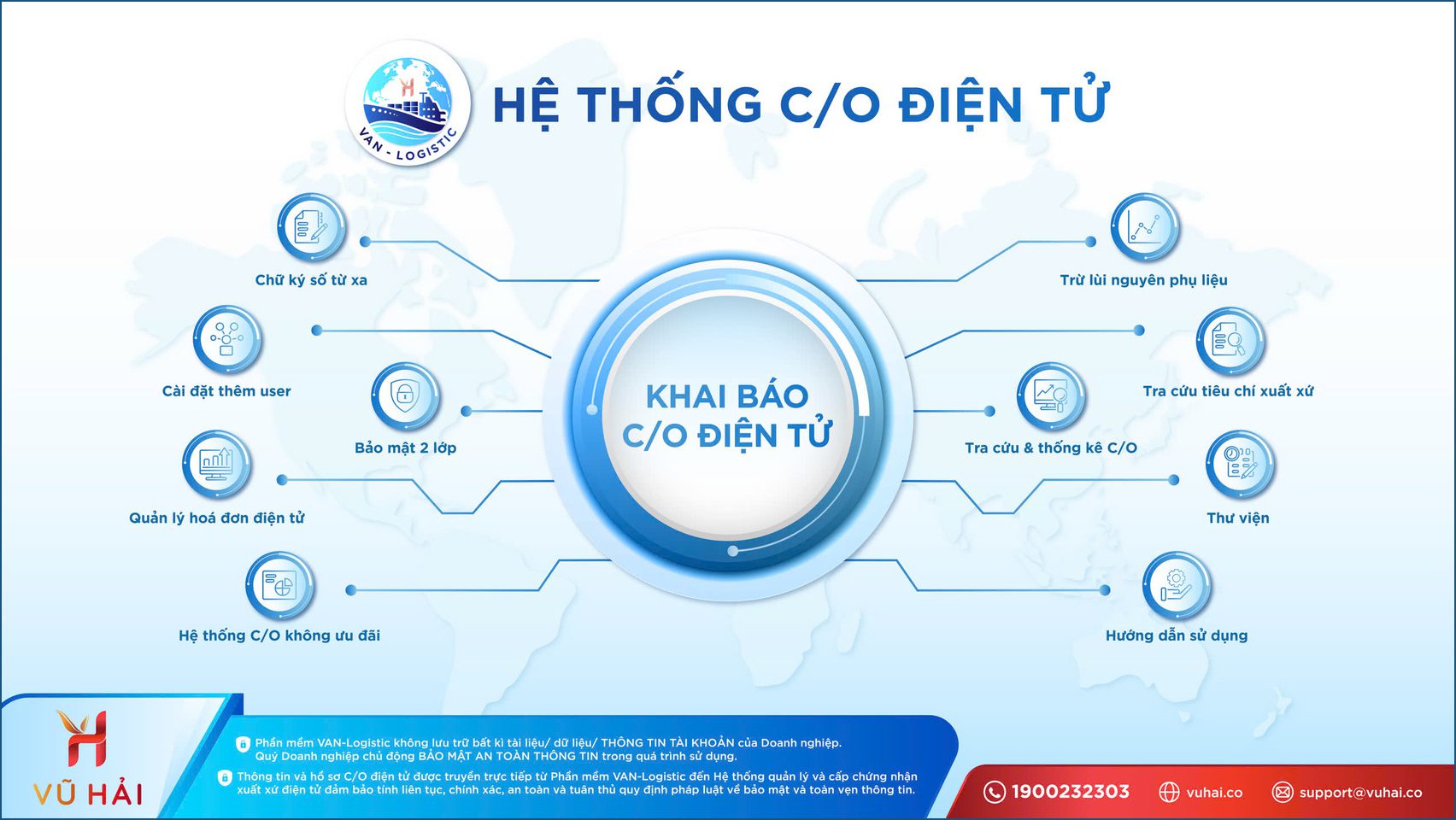 VAN - LOGISTIC

HỆ THỐNG C/O ĐIỆN TỬ

Chữ ký số từ xa

Cài đặt thêm user

Bảo mật 2 lớp

Quản lý hoá đơn điện tử

Hệ thống C/O không ưu đãi

KHAI BÁO C/O ĐIỆN TỬ

Trừ lùi nguyên phụ liệu

Tra cứu tiêu chí xuất xứ

Tra cứu & thống kê C/O

Thư viện

Hướng dẫn sử dụng

VŨ HẢI

Phần mềm VAN-Logistic không lưu trữ bất kì tài liệu/ dữ liệu/ THÔNG TIN TÀI KHOẢN của Doanh nghiệp. Quý Doanh nghiệp chủ động BẢO MẬT AN TOÀN THÔNG TIN trong quá trình sử dụng.

Thông tin và hồ sơ C/O điện tử được truyền trực tiếp từ Phần mềm VAN-Logistic đến Hệ thống quản lý và cấp chứng nhận xuất xứ điện tử đảm bảo tính liên tục, chính xác, an toàn và tuân thủ quy định pháp luật về bảo mật và toàn vẹn thông tin.

1900232303 vuhai.co support@vuhai.co